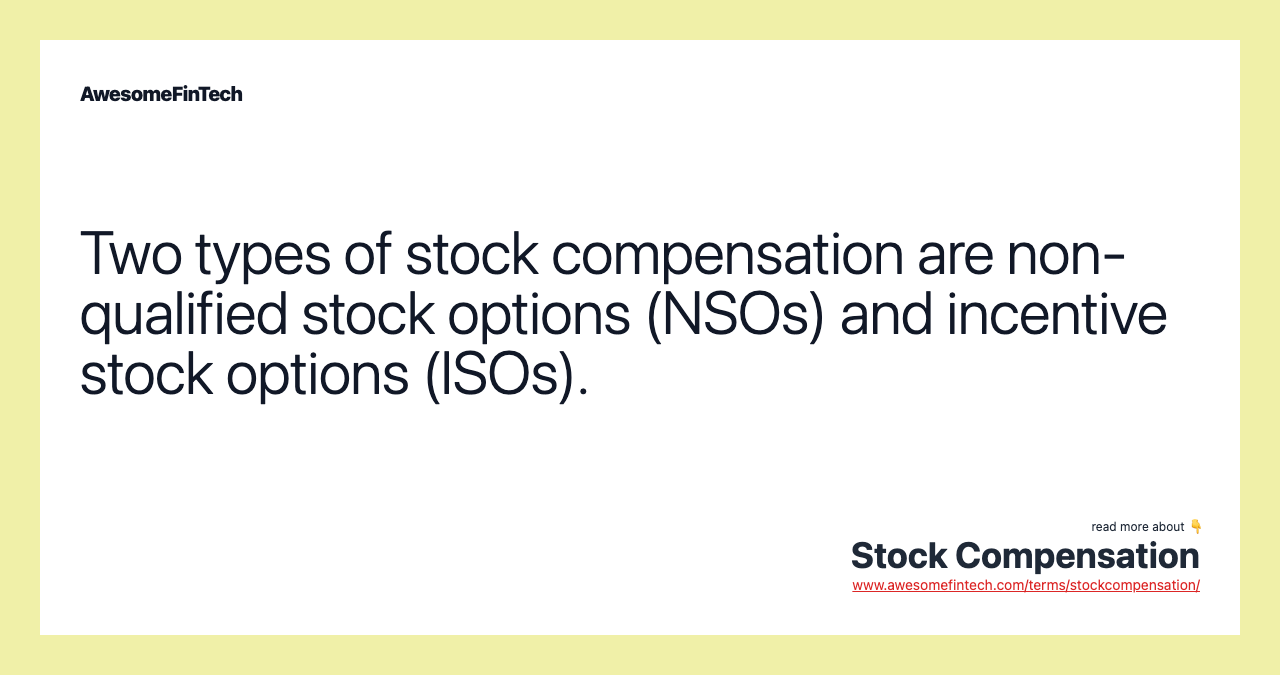 AwesomeFinTech

Two types of stock compensation are non-qualified stock options (NSOs) and incentive stock options (ISOs).

read more about 👇
Stock Compensation
www.awesomefintech.com/terms/stockcompensation/